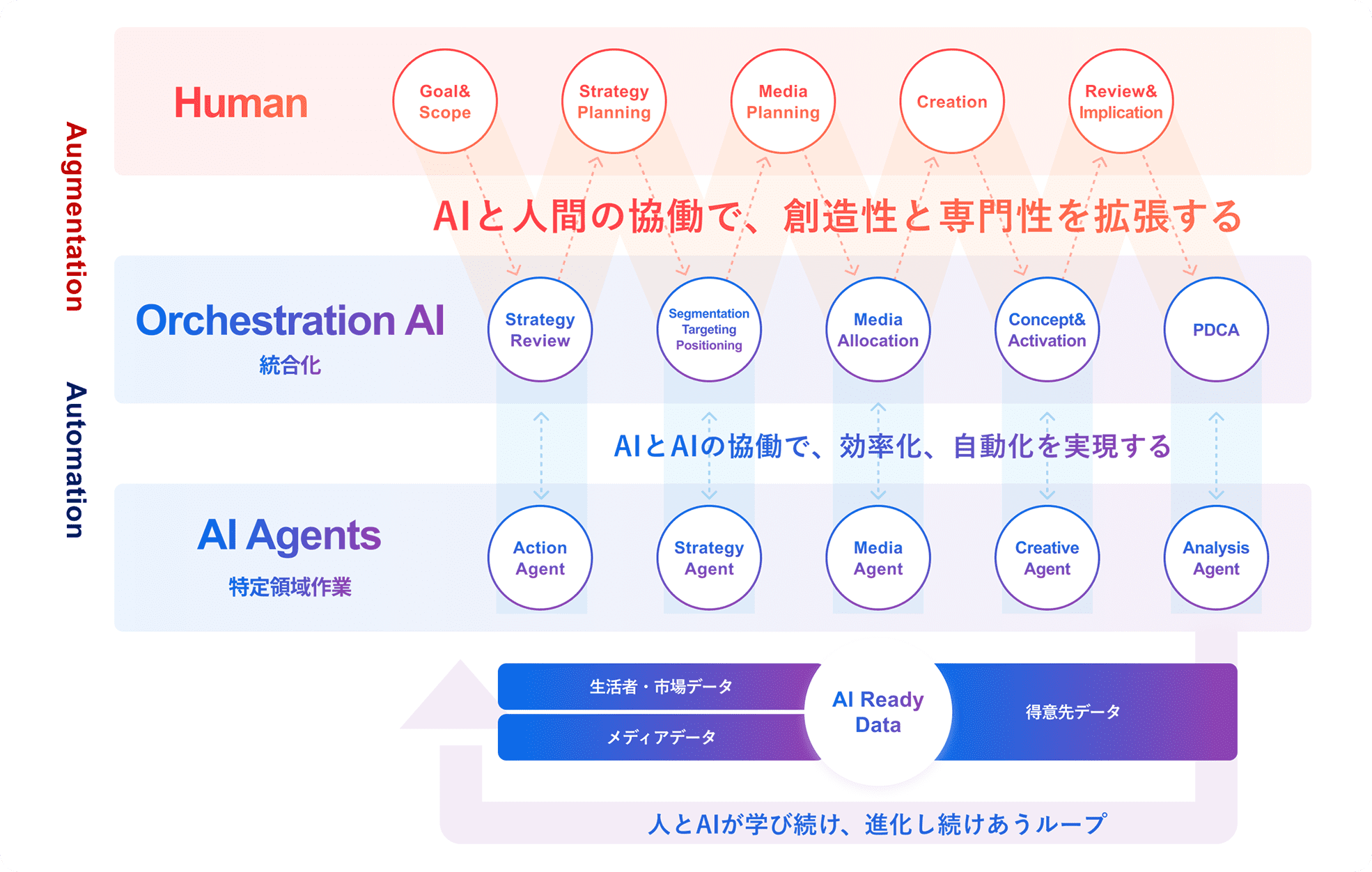 Augmentation

Automation

Human

Goal& Scope

Strategy Planning

Media Planning

Creation

Review& Implication

AIと人間の協働で、創造性と専門性を拡張する

Orchestration AI

統合化

Strategy Review

Segmentation Targeting Positioning

Media Allocation

Concept& Activation

PDCA

AIとAIの協働で、効率化、自動化を実現する

AI Agents

特定領域作業

Action Agent

Strategy Agent

Media Agent

Creative Agent

Analysis Agent

生活者・市場データ

メディアデータ

AI Ready Data

得意先データ

人とAIが学び続け、進化し続けあうループ